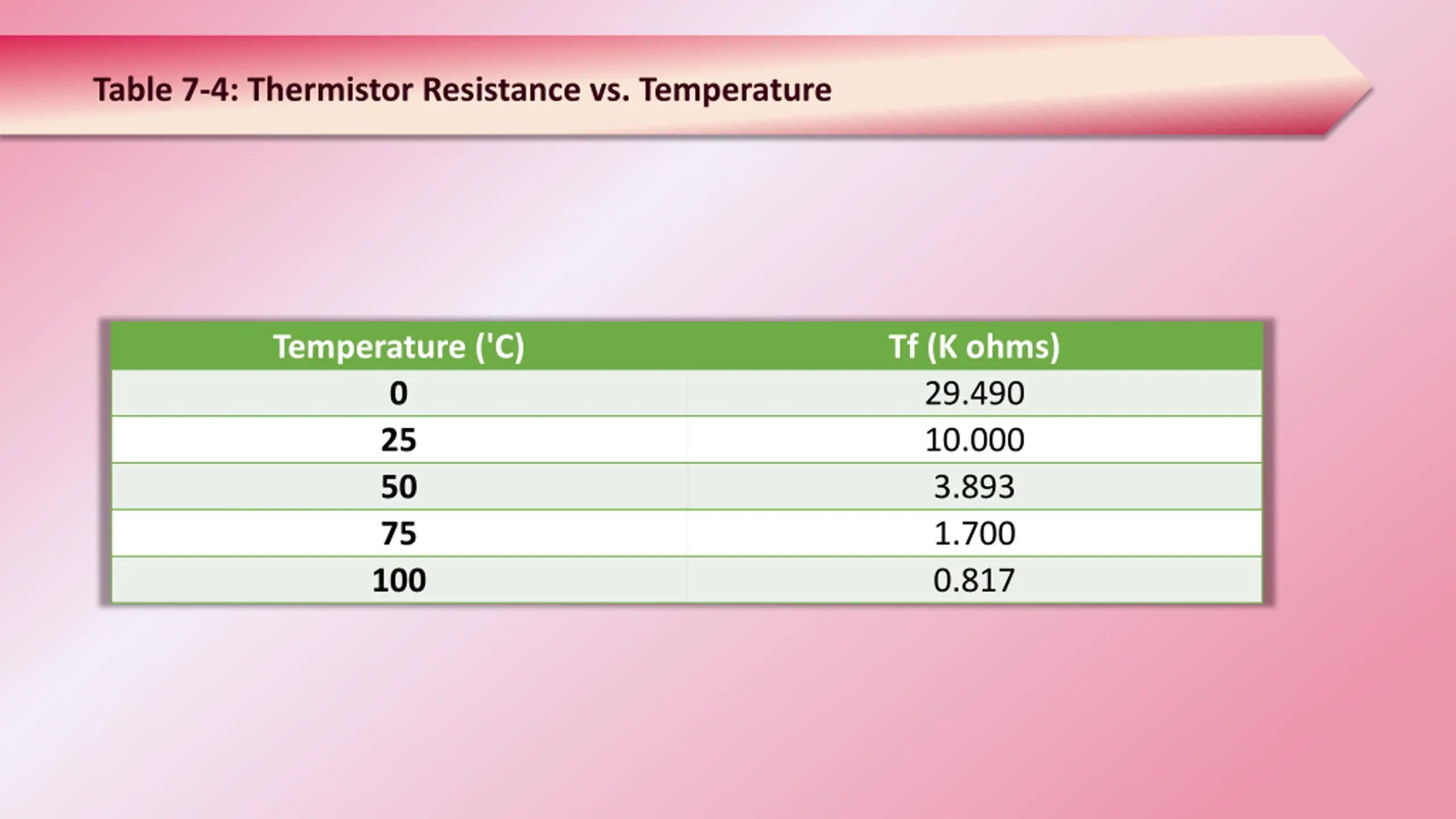 Table 7-4: Thermistor Resistance vs. Temperature

| Temperature ('C) | Tf (K ohms) |
|---|---|
| 0 | 29.490 |
| 25 | 10.000 |
| 50 | 3.893 |
| 75 | 1.700 |
| 100 | 0.817 |